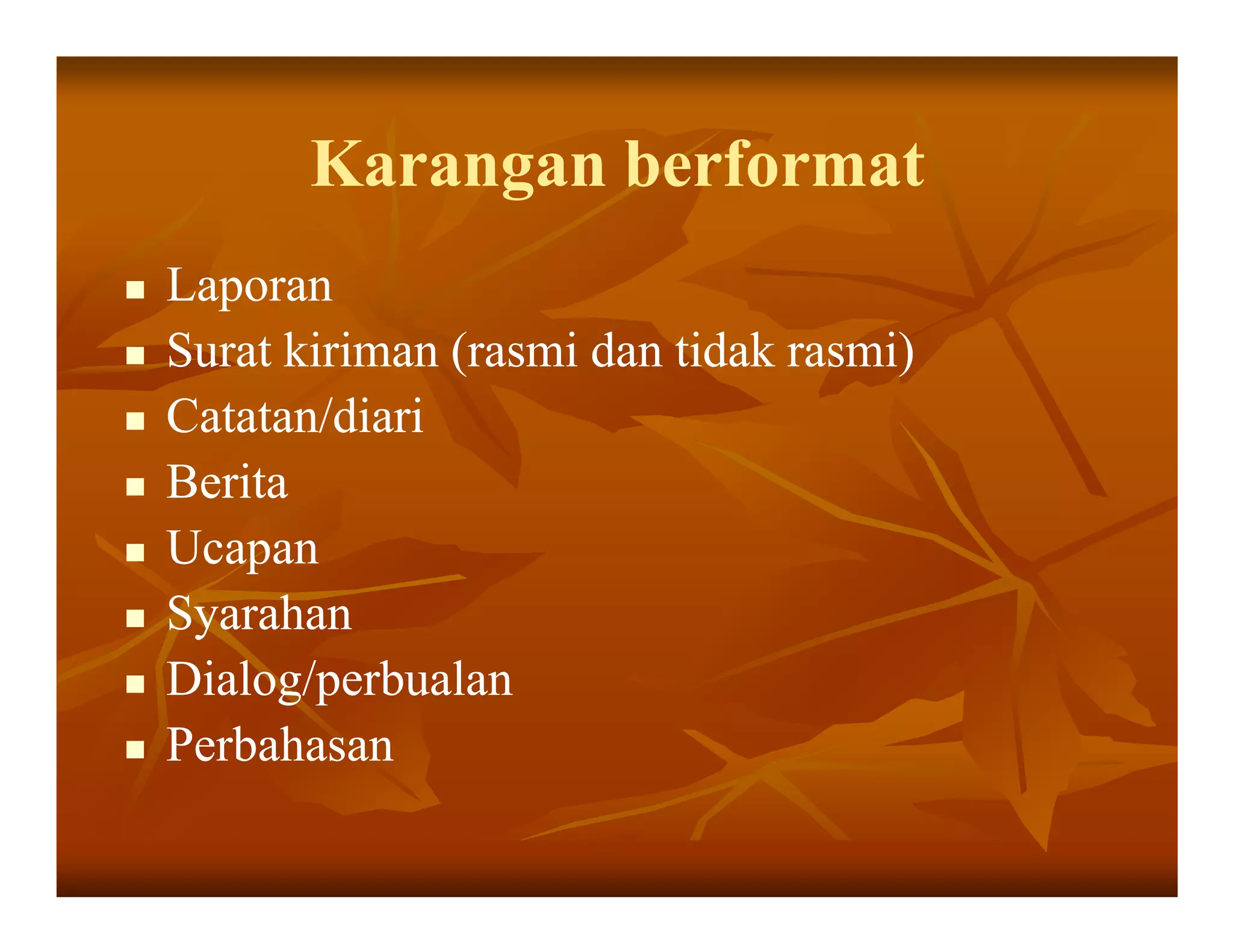 Karangan berformat

- Laporan
- Surat kiriman (rasmi dan tidak rasmi)
- Catatan/diari
- Berita
- Ucapan
- Syarahan
- Dialog/perbualan
- Perbahasan